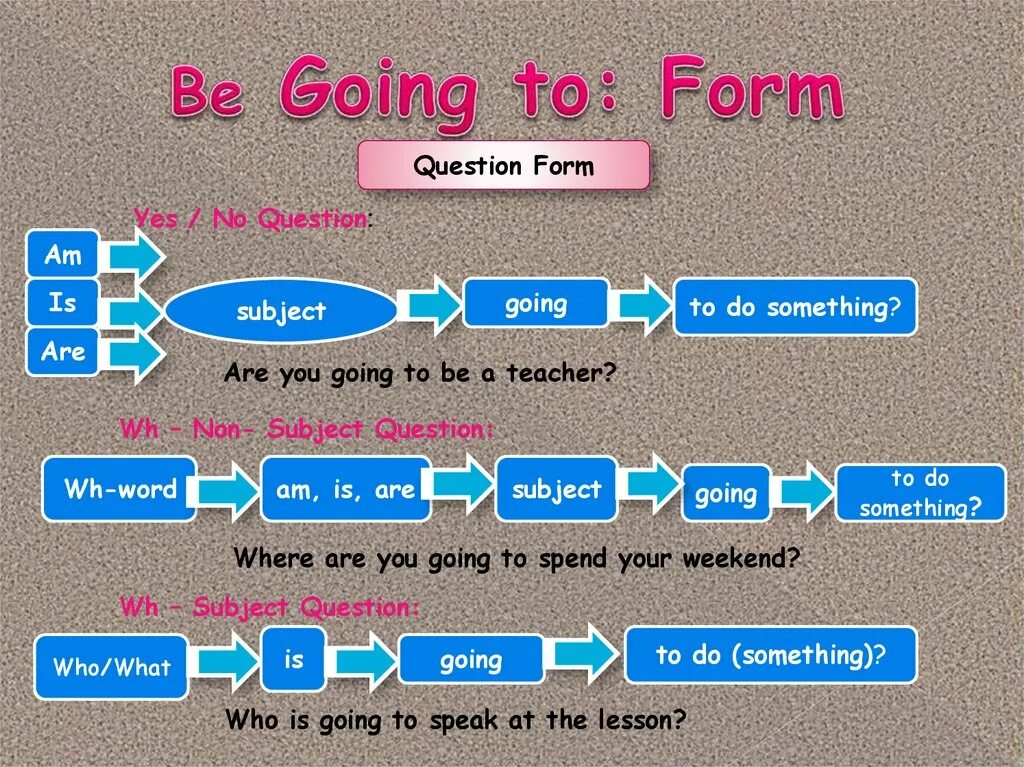 Be Going to: Form

Question Form

Yes / No Question:

Am

Is

Are

subject

going

to do something?

Are you going to be a teacher?

Wh – Non- Subject Question:

Wh-word

am, is, are

subject

going

to do something?

Where are you going to spend your weekend?

Wh – Subject Question:

Who/What

is

going

to do (something)?

Who is going to speak at the lesson?